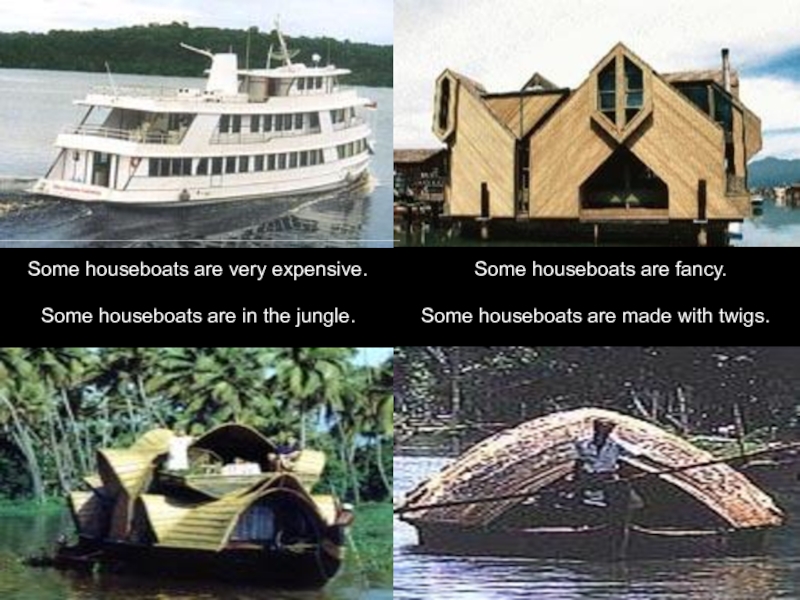 Some houseboats are very expensive.

Some houseboats are fancy.

Some houseboats are in the jungle.

Some houseboats are made with twigs.